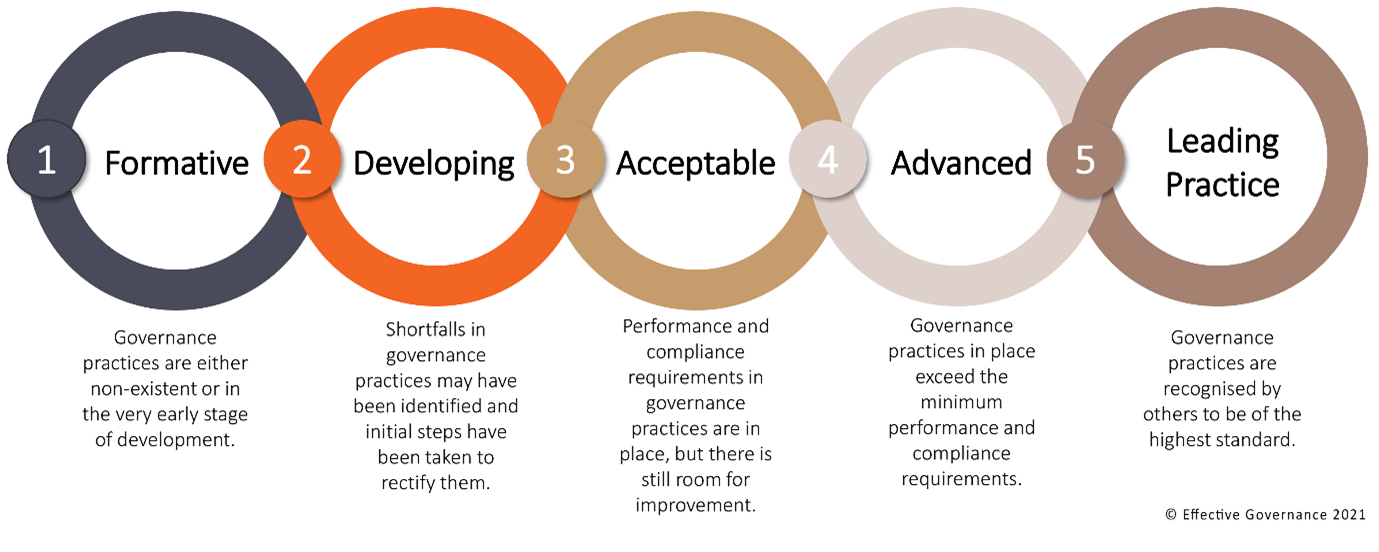 1 Formative

2 Developing

3 Acceptable

4 Advanced

5 Leading Practice

Governance practices are either non-existent or in the very early stage of development.

Shortfalls in governance practices may have been identified and initial steps have been taken to rectify them.

Performance and compliance requirements in governance practices are in place, but there is still room for improvement.

Governance practices in place exceed the minimum performance and compliance requirements.

Governance practices are recognised by others to be of the highest standard.

© Effective Governance 2021